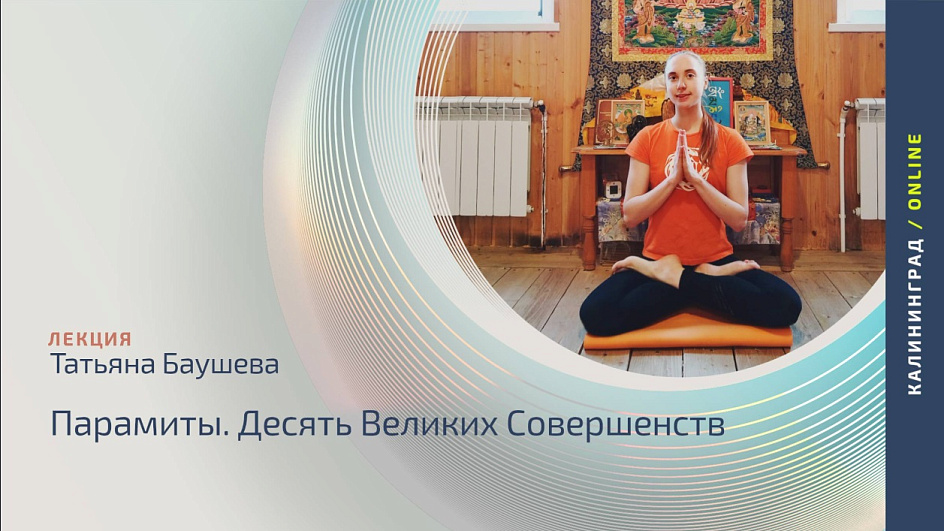 ЛЕКЦИЯ
Татьяна Баушева

Парамиты. Десять Великих Совершенств

КАЛИНИНГРАД / ONLINE